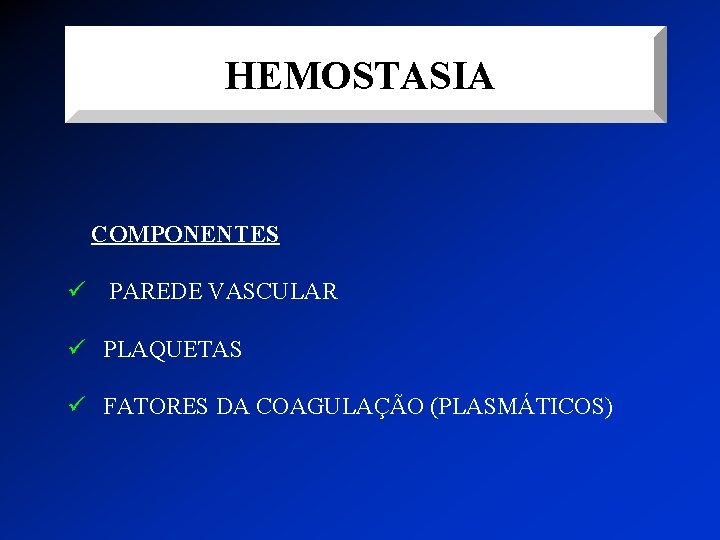 HEMOSTASIA

COMPONENTES

✓ PAREDE VASCULAR

✓ PLAQUETAS

✓ FATORES DA COAGULAÇÃO (PLASMÁTICOS)